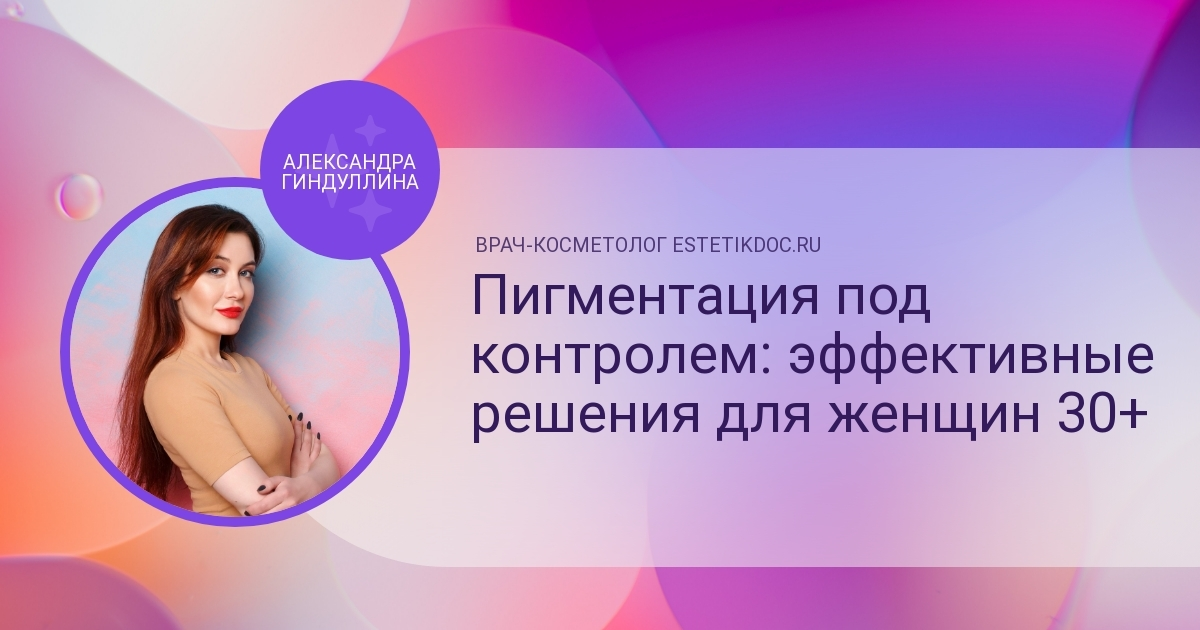 АЛЕКСАНДРА
ГИНДУЛЛИНА

ВРАЧ-КОСМЕТОЛОГ ESTETIKDOC.RU

Пигментация под контролем: эффективные решения для женщин 30+